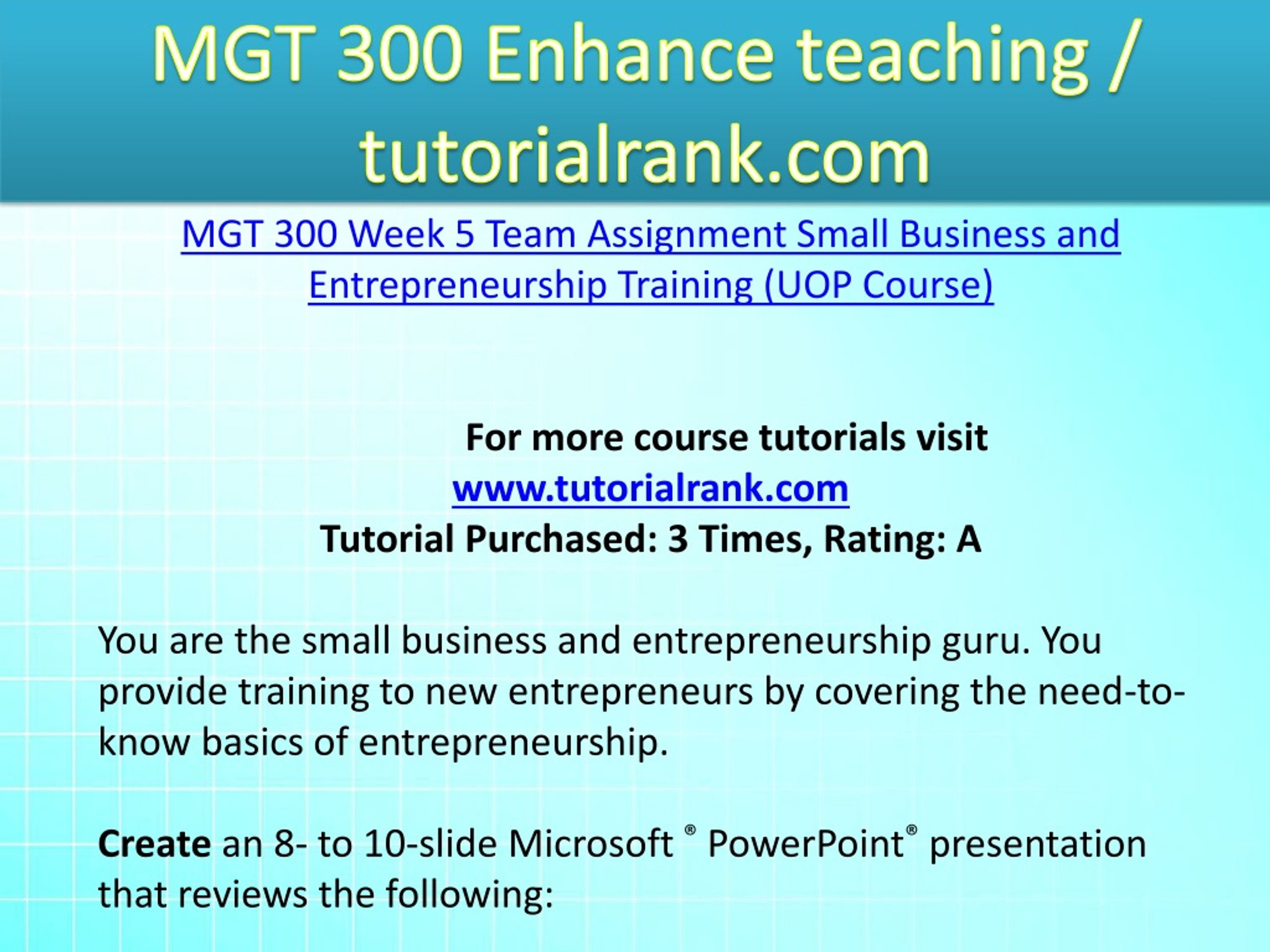 MGT 300 Enhance teaching / tutorialrank.com

MGT 300 Week 5 Team Assignment Small Business and Entrepreneurship Training (UOP Course)

For more course tutorials visit
www.tutorialrank.com
Tutorial Purchased: 3 Times, Rating: A

You are the small business and entrepreneurship guru. You provide training to new entrepreneurs by covering the need-to-know basics of entrepreneurship.

Create an 8- to 10-slide Microsoft ® PowerPoint® presentation that reviews the following: